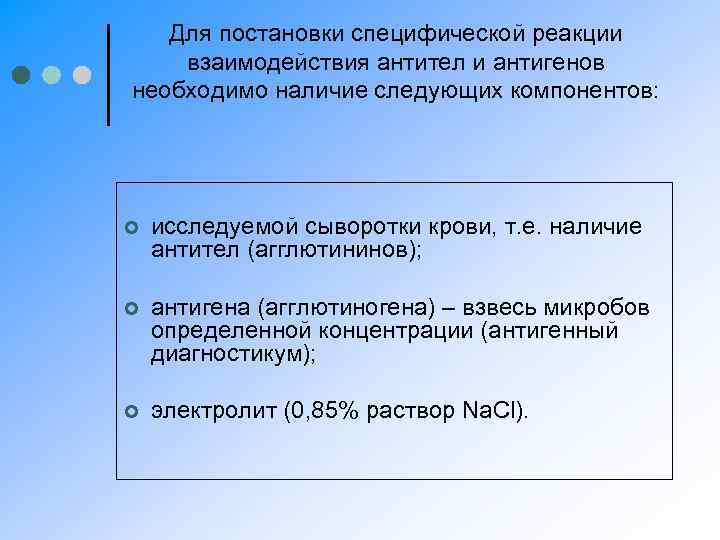 Для постановки специфической реакции взаимодействия антител и антигенов необходимо наличие следующих компонентов:

исследуемой сыворотки крови, т.е. наличие антител (агглютининов);

антигена (агглютиногена) – взвесь микробов определенной концентрации (антигенный диагностикум);

электролит (0,85% раствор $NaCl$).